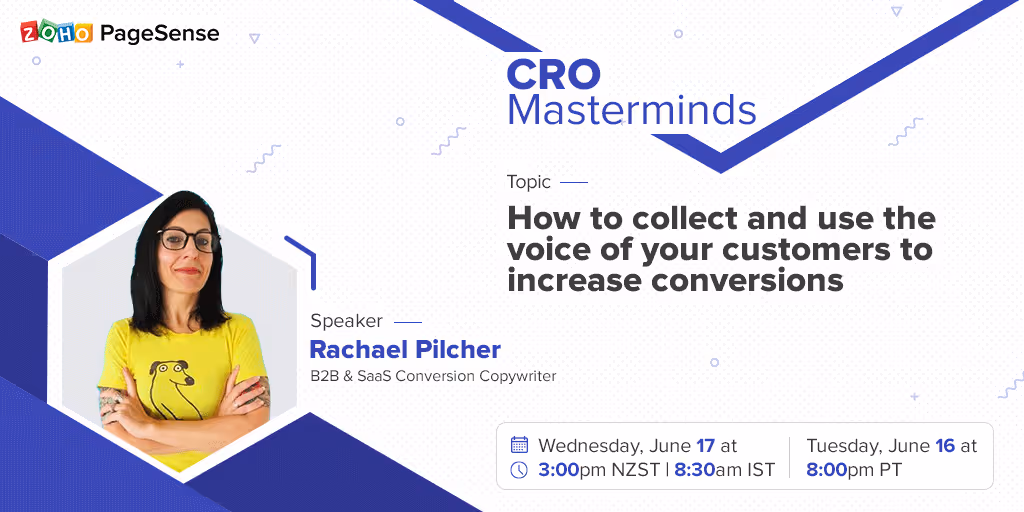 ZOHO PageSense

CRO Masterminds

Topic

How to collect and use the voice of your customers to increase conversions

Speaker

Rachael Pilcher

B2B & SaaS Conversion Copywriter

Wednesday, June 17 at 3:00pm NZST | 8:30am IST

Tuesday, June 16 at 8:00pm PT